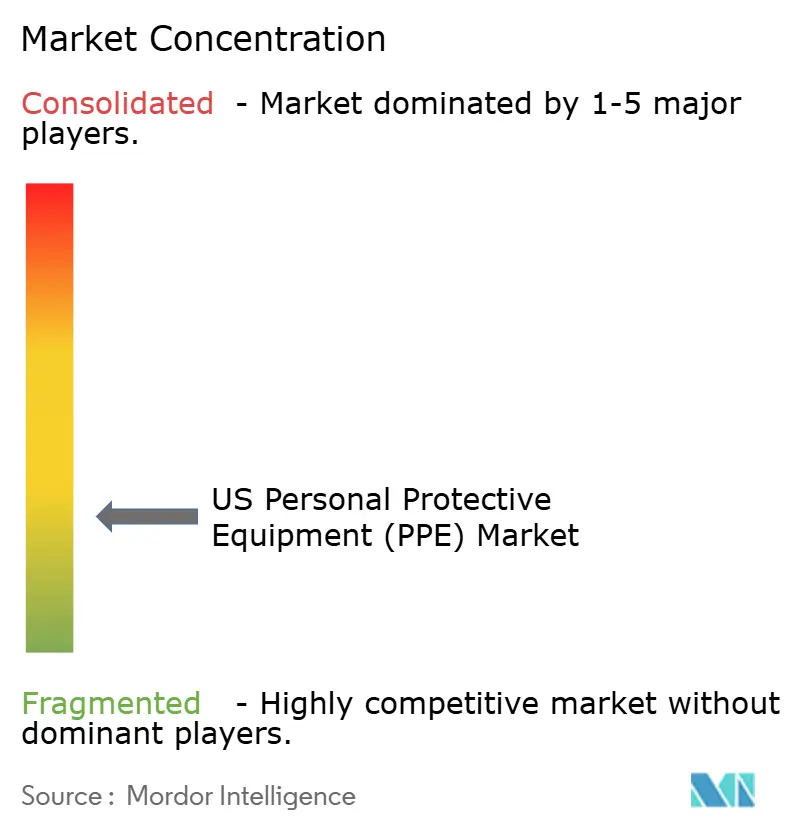 Market Concentration

Consolidated - Market dominated by 1-5 major players.

US Personal Protective Equipment (PPE) Market

Fragmented - Highly competitive market without dominant players.

Source : Mordor Intelligence